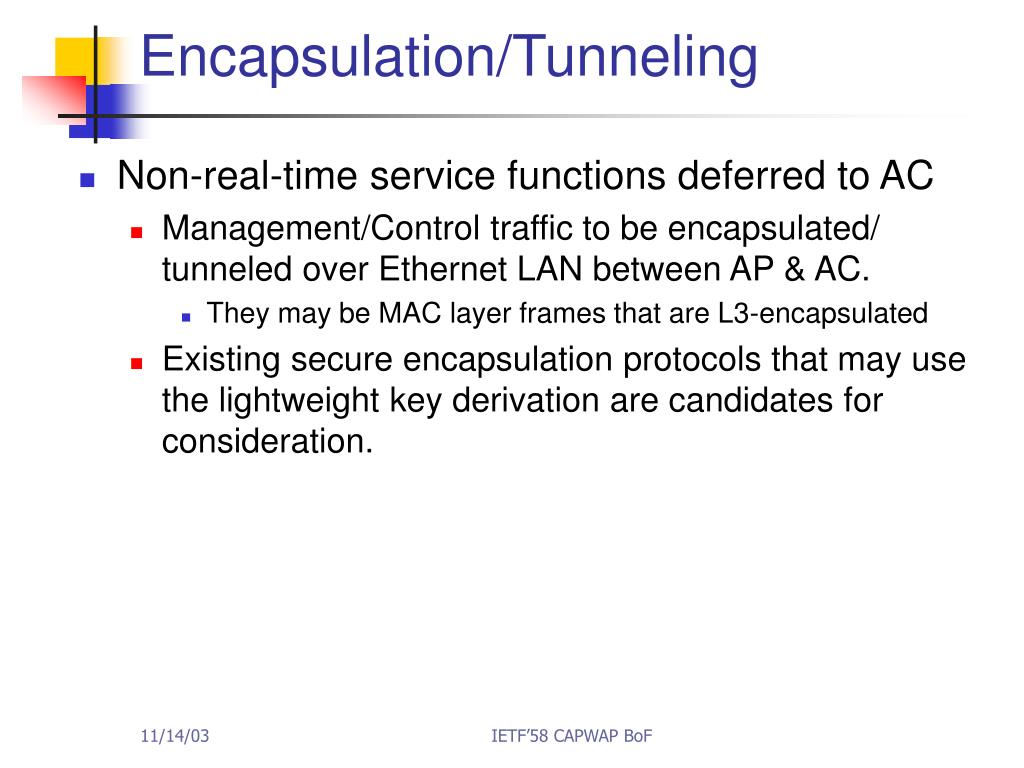 Encapsulation/Tunneling

Non-real-time service functions deferred to AC

Management/Control traffic to be encapsulated/ tunneled over Ethernet LAN between AP & AC.

They may be MAC layer frames that are L3-encapsulated

Existing secure encapsulation protocols that may use the lightweight key derivation are candidates for consideration.

11/14/03

IETF'58 CAPWAP BoF